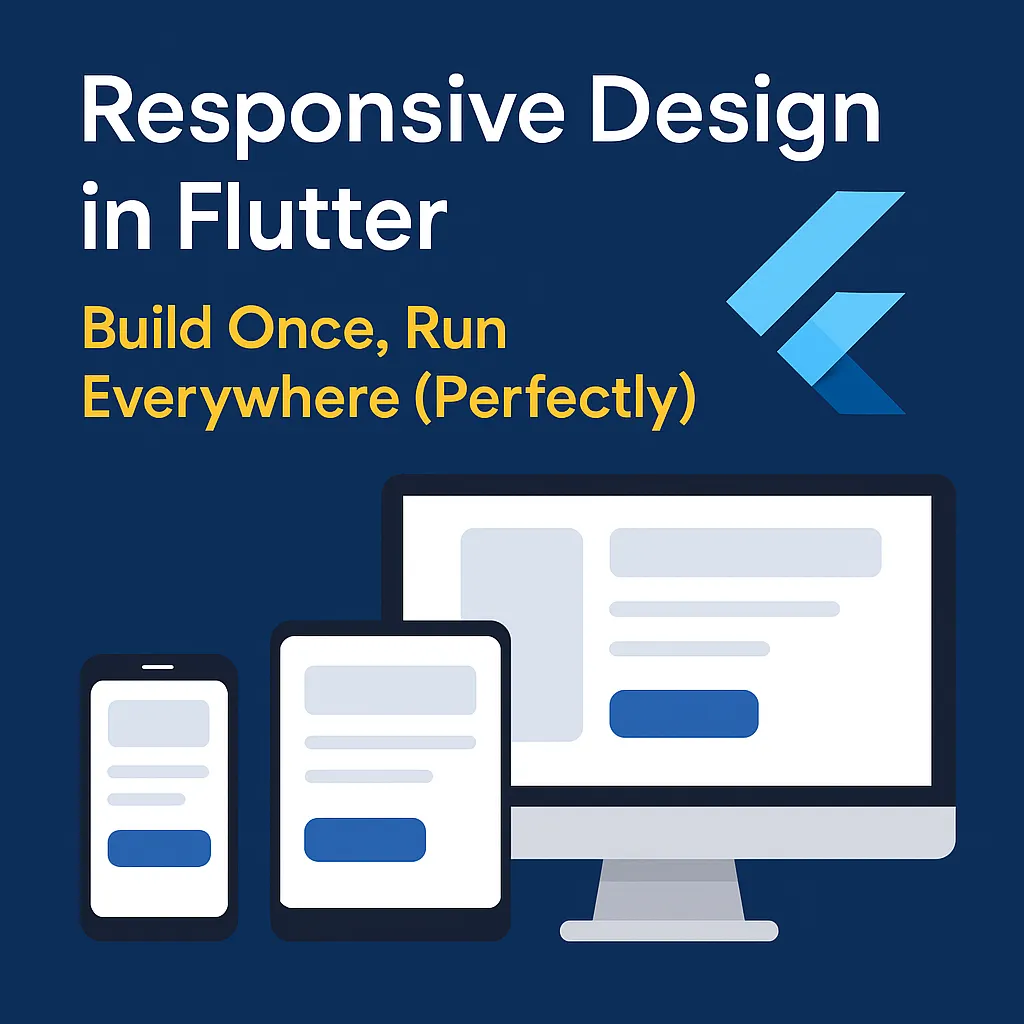 Responsive Design in Flutter

Build Once, Run Everywhere (Perfectly)